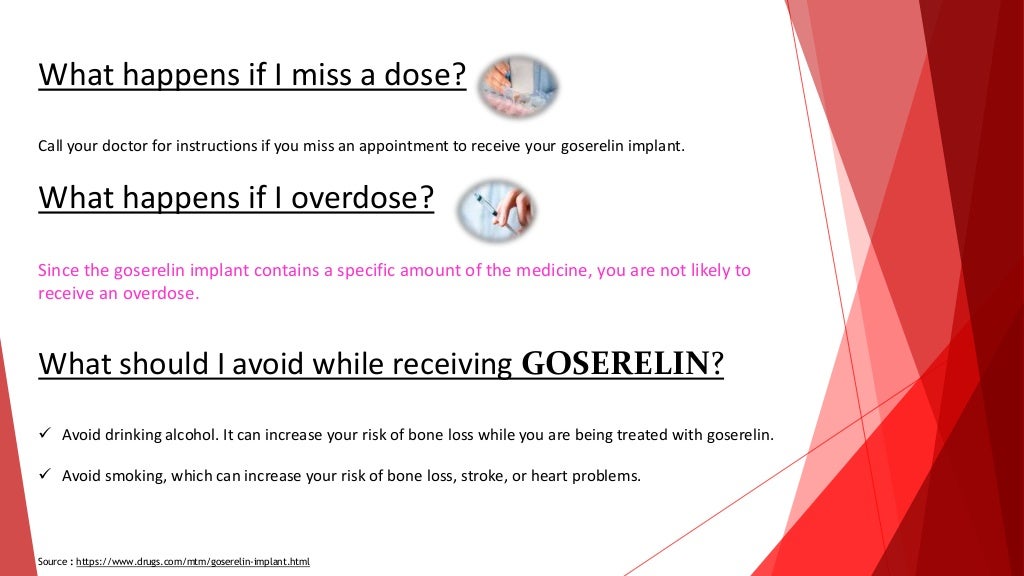 What happens if I miss a dose?

Call your doctor for instructions if you miss an appointment to receive your goserelin implant.

What happens if I overdose?

Since the goserelin implant contains a specific amount of the medicine, you are not likely to receive an overdose.

What should I avoid while receiving GOSERELIN?

✓ Avoid drinking alcohol. It can increase your risk of bone loss while you are being treated with goserelin.

✓ Avoid smoking, which can increase your risk of bone loss, stroke, or heart problems.

Source : https://www.drugs.com/mtm/goserelin-implant.html